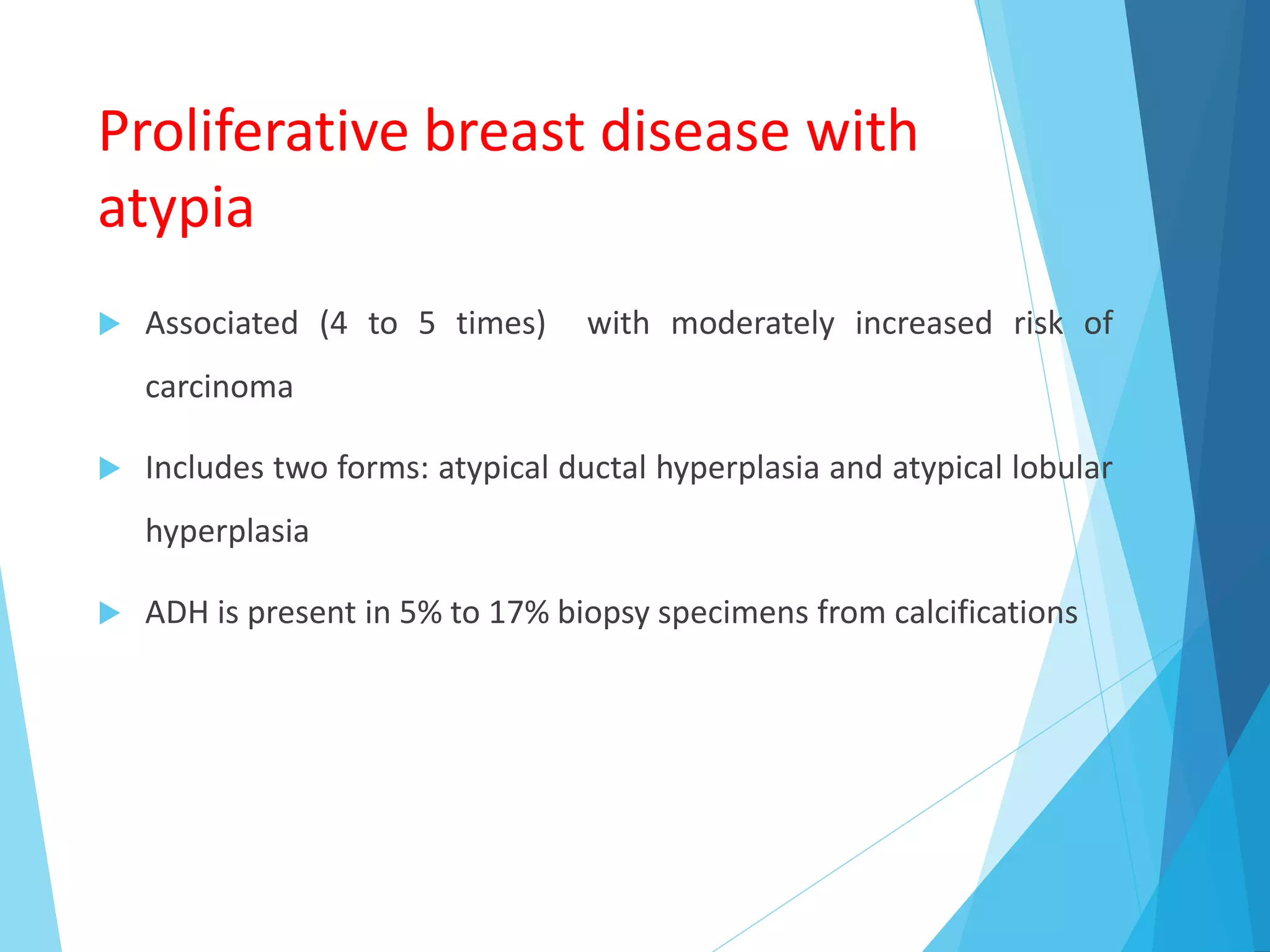 Proliferative breast disease with atypia

Associated (4 to 5 times)  with moderately increased risk of carcinoma

Includes two forms: atypical ductal hyperplasia and atypical lobular hyperplasia

ADH is present in 5% to 17% biopsy specimens from calcifications